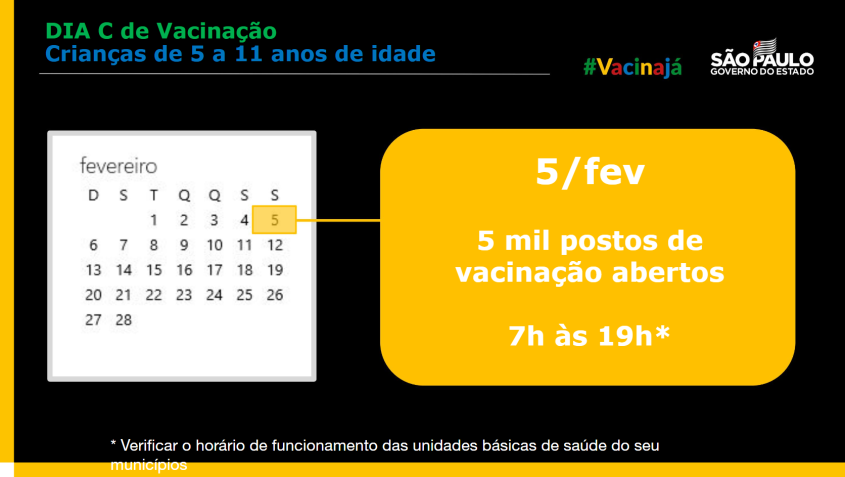 DIA C de Vacinação
Crianças de 5 a 11 anos de idade

#Vacinajá

SÃO PAULO
GOVERNO DO ESTADO

fevereiro

| D | S | T | Q | Q | S | S |
|---|---|---|---|---|---|---|
| | | 1 | 2 | 3 | 4 | 5 |
| 6 | 7 | 8 | 9 | 10 | 11 | 12 |
| 13 | 14 | 15 | 16 | 17 | 18 | 19 |
| 20 | 21 | 22 | 23 | 24 | 25 | 26 |
| 27 | 28 | | | | | |

5/fev

5 mil postos de vacinação abertos

7h às 19h*

* Verificar o horário de funcionamento das unidades básicas de saúde do seu municípios